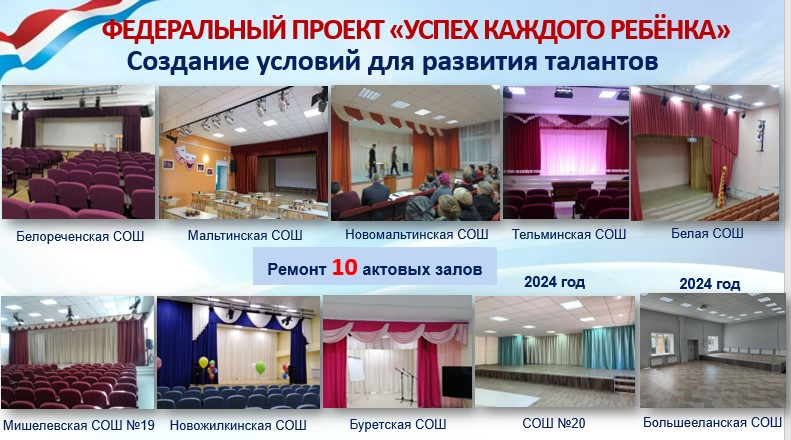 ФЕДЕРАЛЬНЫЙ ПРОЕКТ «УСПЕХ КАЖДОГО РЕБЁНКА»
Создание условий для развития талантов

Белореченская СОШ
Мальтинская СОШ
Новомальтинская СОШ
Тельминская СОШ
Белая СОШ

Ремонт 10 актовых залов

2024 год
2024 год

Мишелевская СОШ №19
Новожилкинская СОШ
Буретская СОШ
СОШ №20
Большееланская СОШ